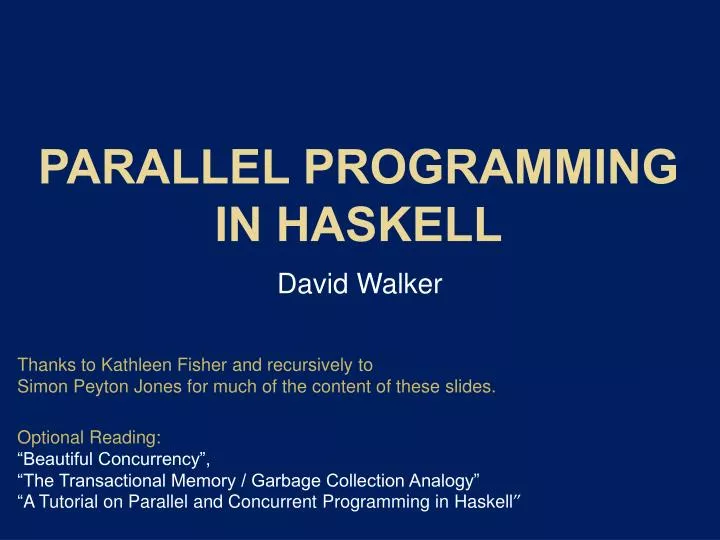 PARALLEL PROGRAMMING IN HASKELL

David Walker

Thanks to Kathleen Fisher and recursively to
Simon Peyton Jones for much of the content of these slides.

Optional Reading:
“Beautiful Concurrency”,
“The Transactional Memory / Garbage Collection Analogy”
“A Tutorial on Parallel and Concurrent Programming in Haskell”